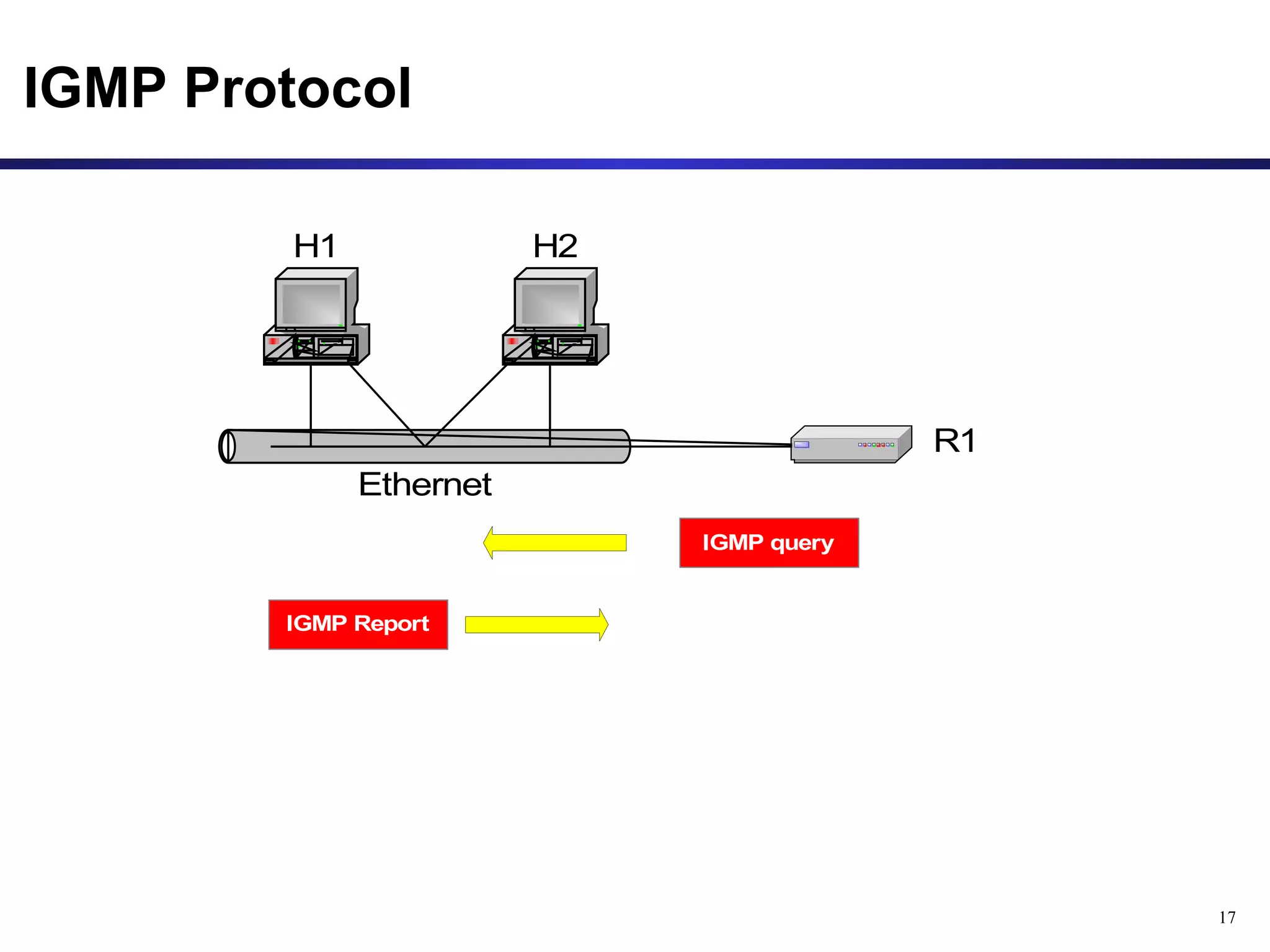 IGMP Protocol

H1

H2

R1

Ethernet

IGMP query

IGMP Report

17